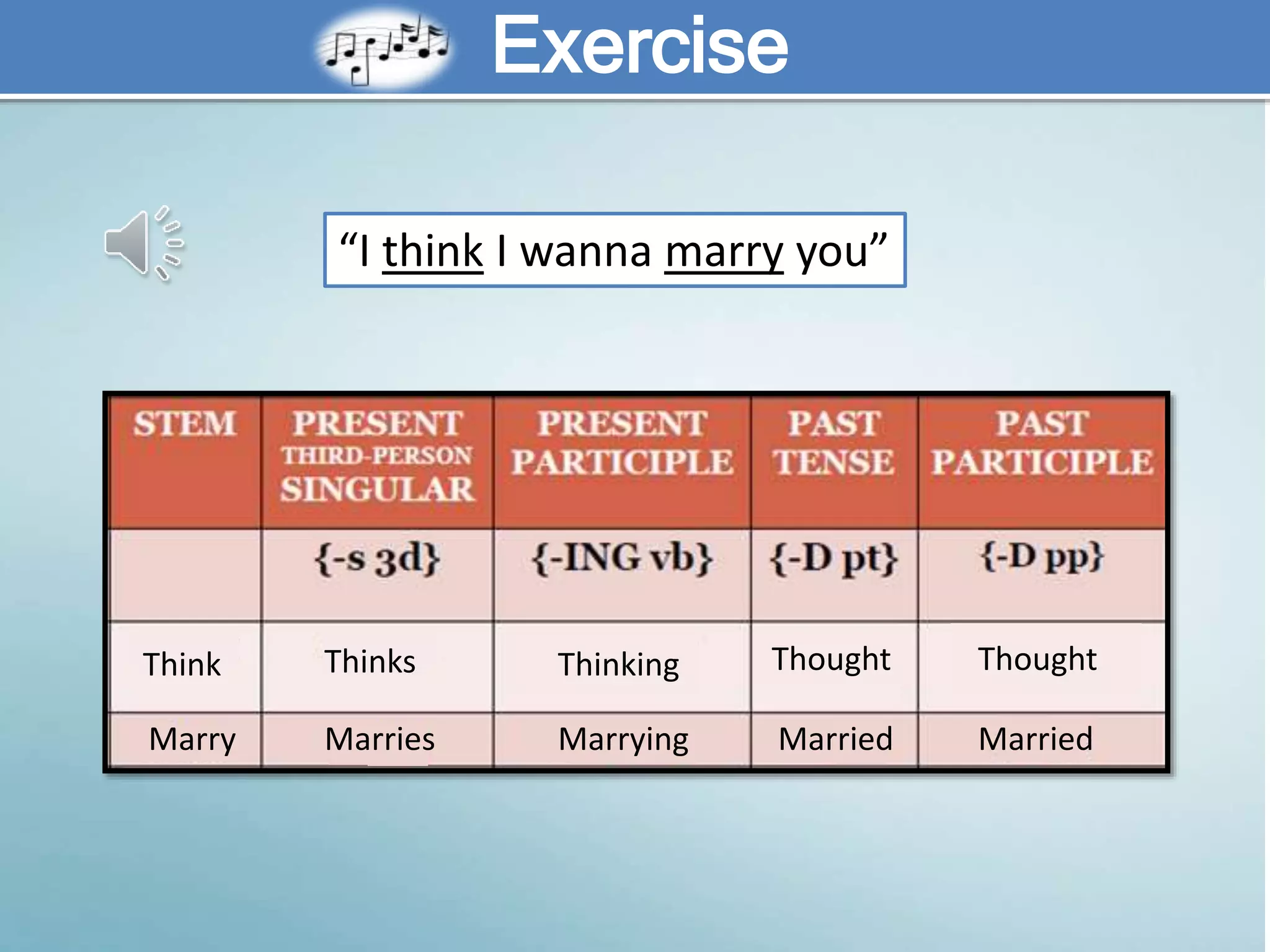 Exercise

“I think I wanna marry you”

| STEM | PRESENT THIRD-PERSON SINGULAR | PRESENT PARTICIPLE | PAST TENSE | PAST PARTICIPLE |
|---|---|---|---|---|
| | {-s 3d} | {-ING vb} | {-D pt} | {-D pp} |
| Think | Thinks | Thinking | Thought | Thought |
| Marry | Marries | Marrying | Married | Married |